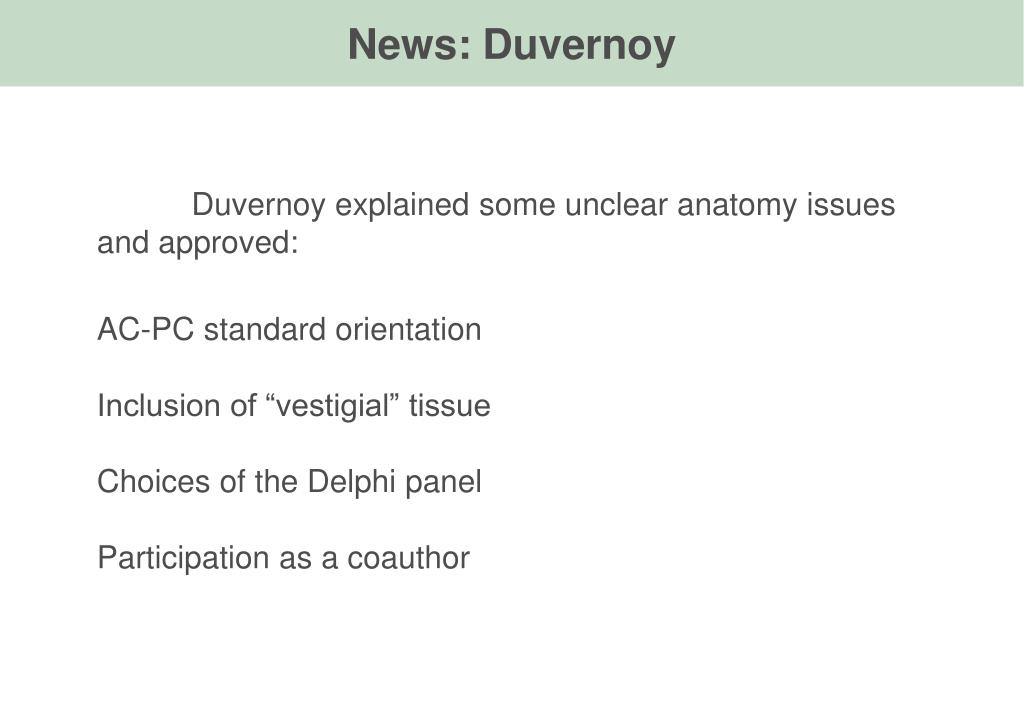 News: Duvernoy

Duvernoy explained some unclear anatomy issues and approved:

AC-PC standard orientation

Inclusion of “vestigial” tissue

Choices of the Delphi panel

Participation as a coauthor